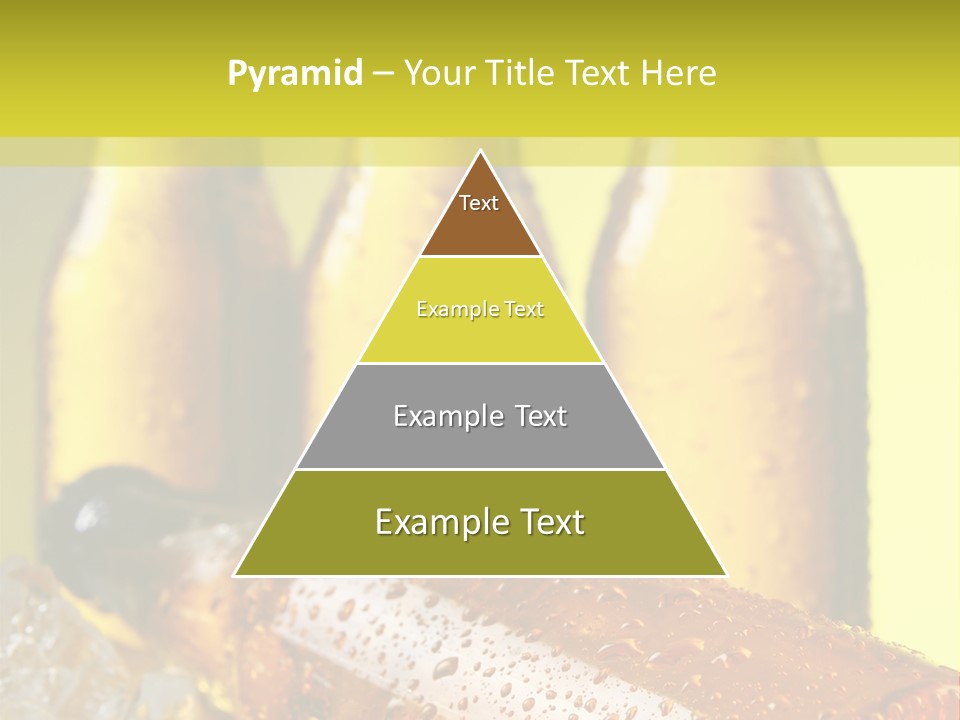 Pyramid – Your Title Text Here

Text

Example Text

Example Text

Example Text